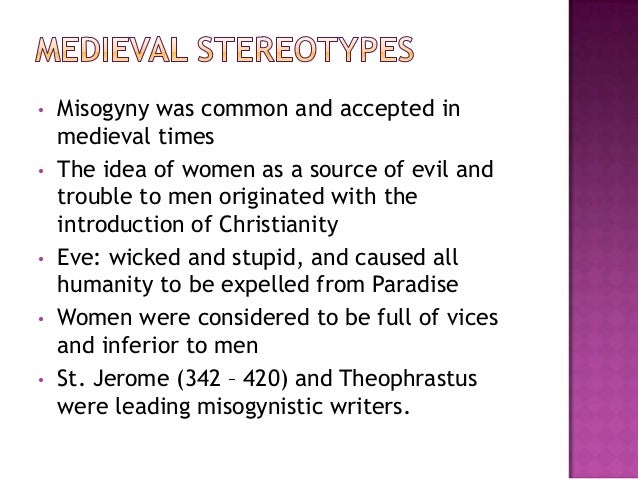 MEDIEVAL STEREOTYPES

• Misogyny was common and accepted in medieval times
• The idea of women as a source of evil and trouble to men originated with the introduction of Christianity
• Eve: wicked and stupid, and caused all humanity to be expelled from Paradise
• Women were considered to be full of vices and inferior to men
• St. Jerome (342 – 420) and Theophrastus were leading misogynistic writers.